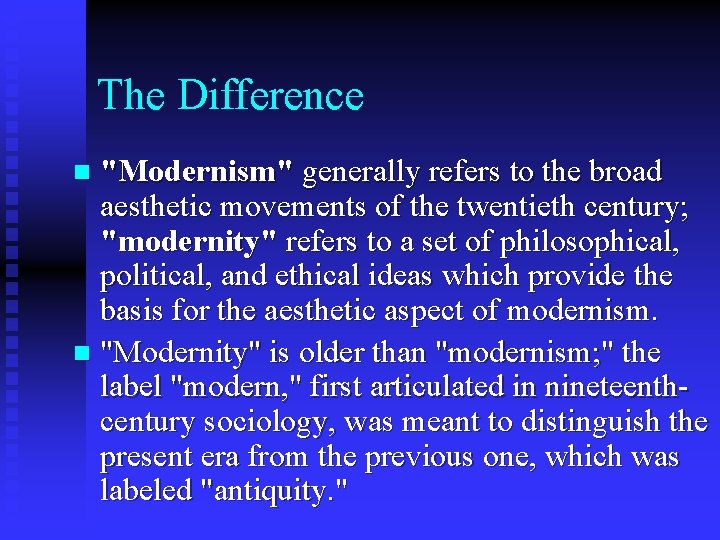 The Difference

"Modernism" generally refers to the broad aesthetic movements of the twentieth century; "modernity" refers to a set of philosophical, political, and ethical ideas which provide the basis for the aesthetic aspect of modernism.

"Modernity" is older than "modernism;" the label "modern," first articulated in nineteenth-century sociology, was meant to distinguish the present era from the previous one, which was labeled "antiquity."